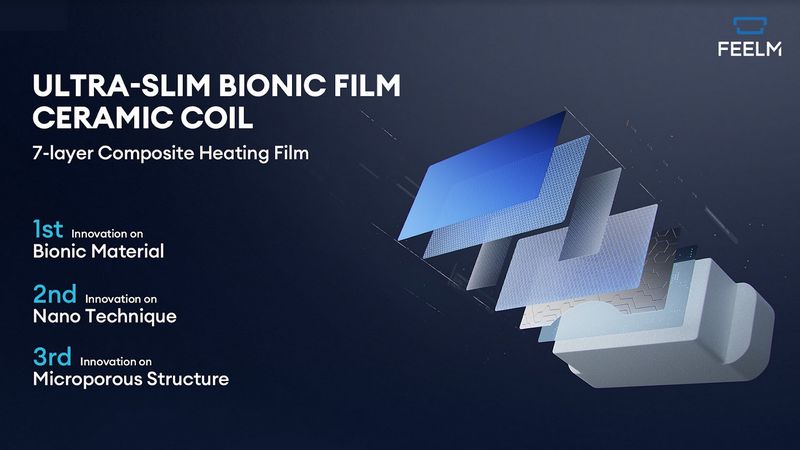 FEELM

ULTRA-SLIM BIONIC FILM CERAMIC COIL

7-layer Composite Heating Film

1st Innovation on
Bionic Material

2nd Innovation on
Nano Technique

3rd Innovation on
Microporous Structure